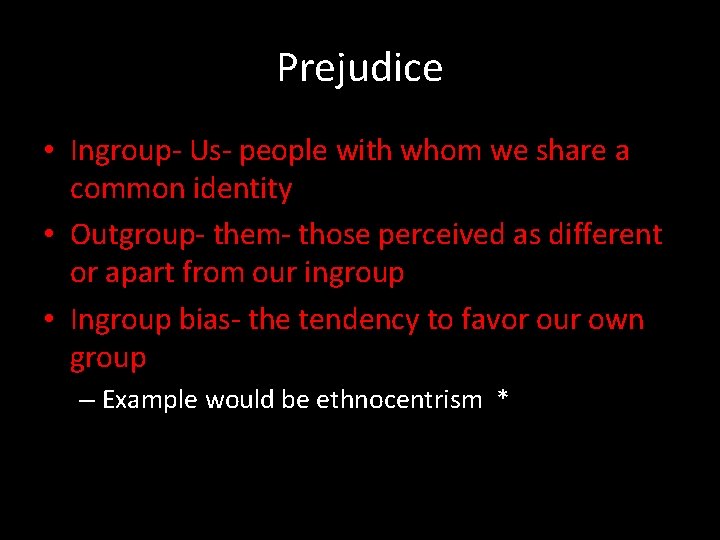 Prejudice

• Ingroup- Us- people with whom we share a common identity
• Outgroup- them- those perceived as different or apart from our ingroup
• Ingroup bias- the tendency to favor our own group
– Example would be ethnocentrism *